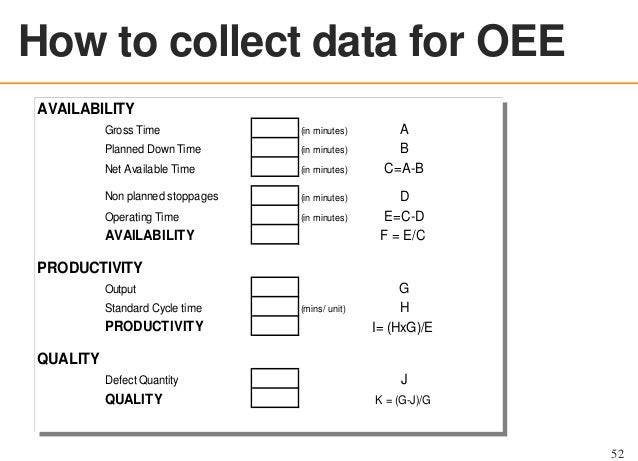 How to collect data for OEE

AVAILABILITY

Gross Time (in minutes) A

Planned Down Time (in minutes) B

Net Available Time (in minutes) C=A-B

Non planned stoppages (in minutes) D

Operating Time (in minutes) E=C-D

AVAILABILITY F = E/C

PRODUCTIVITY

Output G

Standard Cycle time (mins/ unit) H

PRODUCTIVITY I= (HxG)/E

QUALITY

Defect Quantity J

QUALITY K = (G-J)/G

52